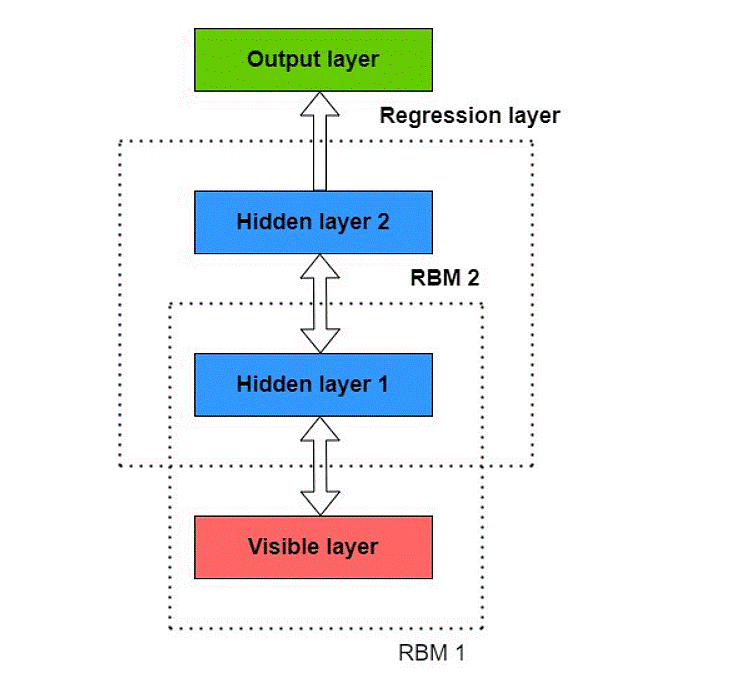 Output layer

Regression layer

Hidden layer 2

RBM 2

Hidden layer 1

Visible layer

RBM 1